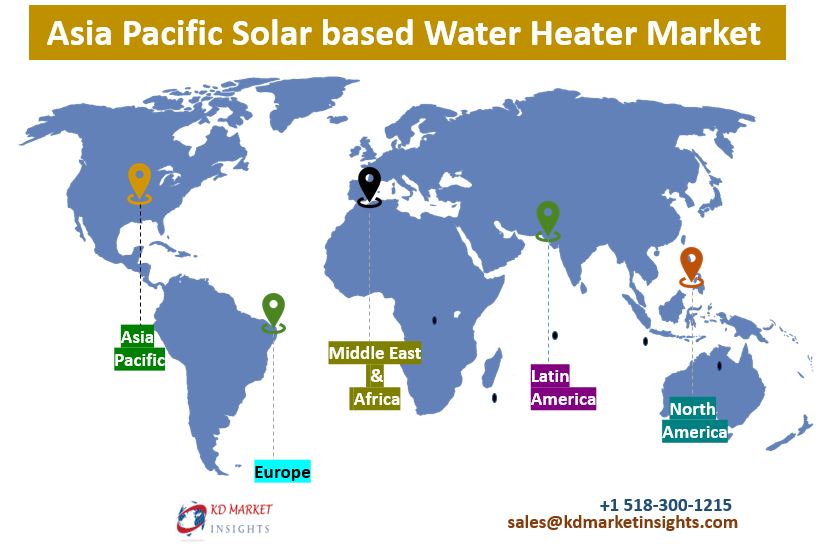 Asia Pacific Solar based Water Heater Market

Asia Pacific

Europe

Middle East & Africa

Latin America

North America

KD MARKET INSIGHTS

+1 518-300-1215
sales@kdmarketinsights.com